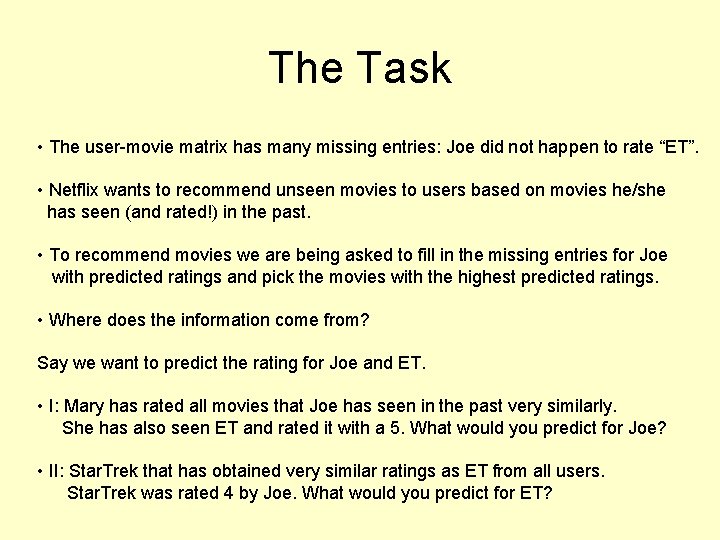 The Task

• The user-movie matrix has many missing entries: Joe did not happen to rate “ET”.

• Netflix wants to recommend unseen movies to users based on movies he/she has seen (and rated!) in the past.

• To recommend movies we are being asked to fill in the missing entries for Joe with predicted ratings and pick the movies with the highest predicted ratings.

• Where does the information come from?

Say we want to predict the rating for Joe and ET.

• I: Mary has rated all movies that Joe has seen in the past very similarly. She has also seen ET and rated it with a 5. What would you predict for Joe?

• II: StarTrek that has obtained very similar ratings as ET from all users. StarTrek was rated 4 by Joe. What would you predict for ET?